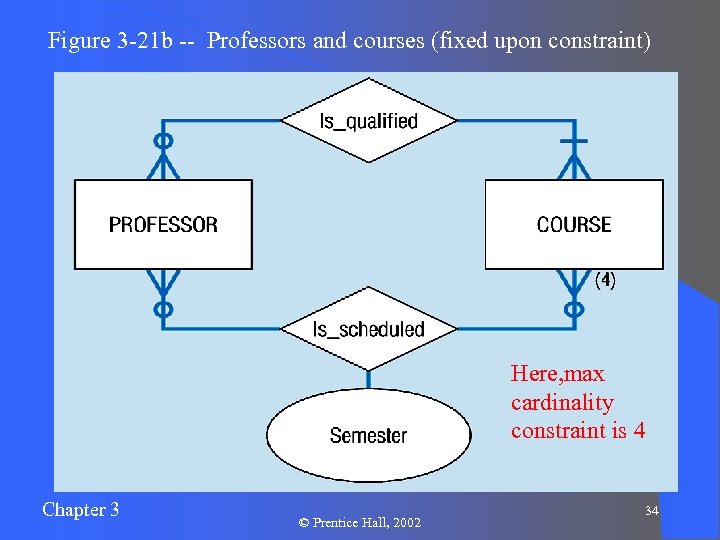 Figure 3-21b -- Professors and courses (fixed upon constraint)

Is_qualified

PROFESSOR

COURSE

(4)

Is_scheduled

Semester

Here,max cardinality constraint is 4

Chapter 3

© Prentice Hall, 2002

34